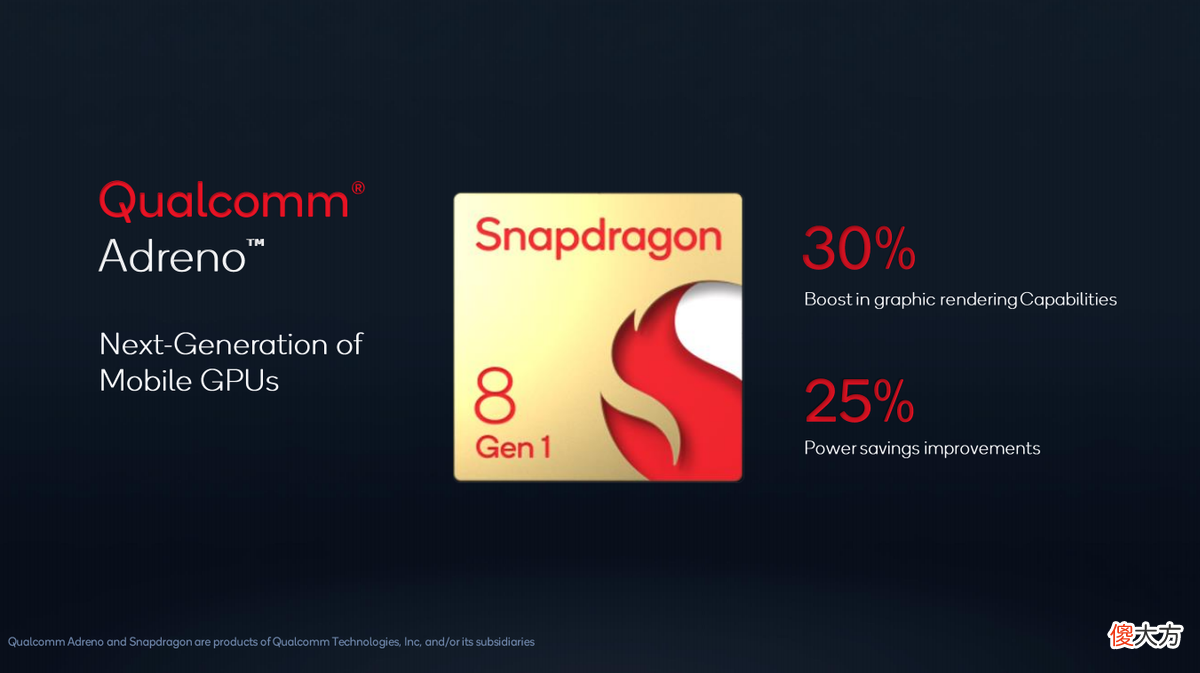 Qualcomm®
Adreno™

Next-Generation of Mobile GPUs

Snapdragon
8
Gen 1

30%
Boost in graphic rendering Capabilities

25%
Power savings improvements

Qualcomm Adreno and Snapdragon are products of Qualcomm Technologies, Inc, and/or its subsidiaries

傻大方